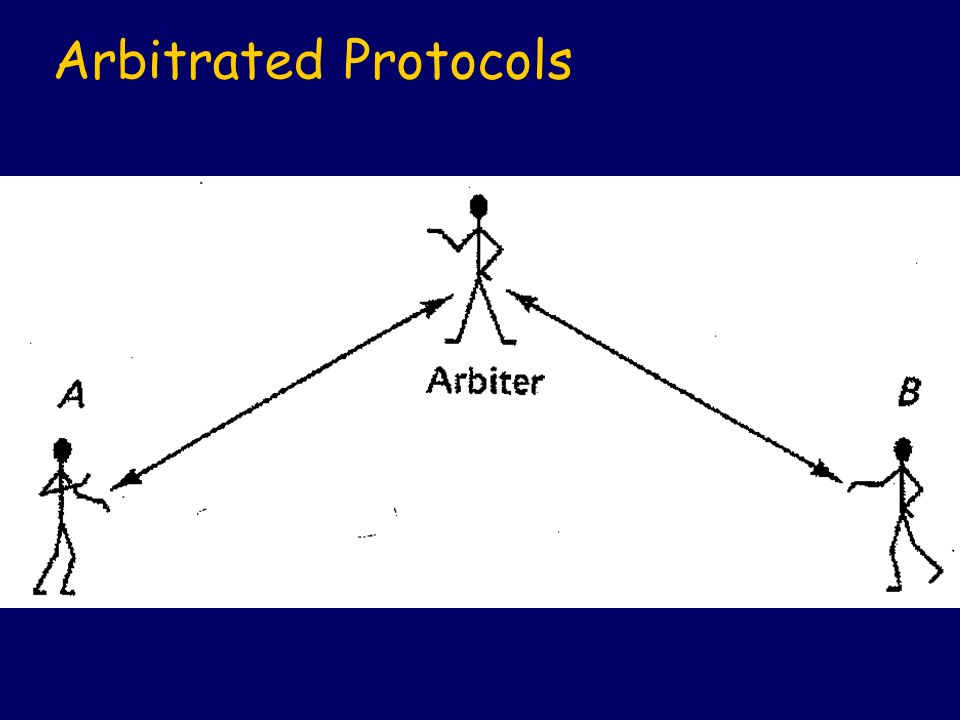 Arbitrated Protocols

Arbiter

A

B